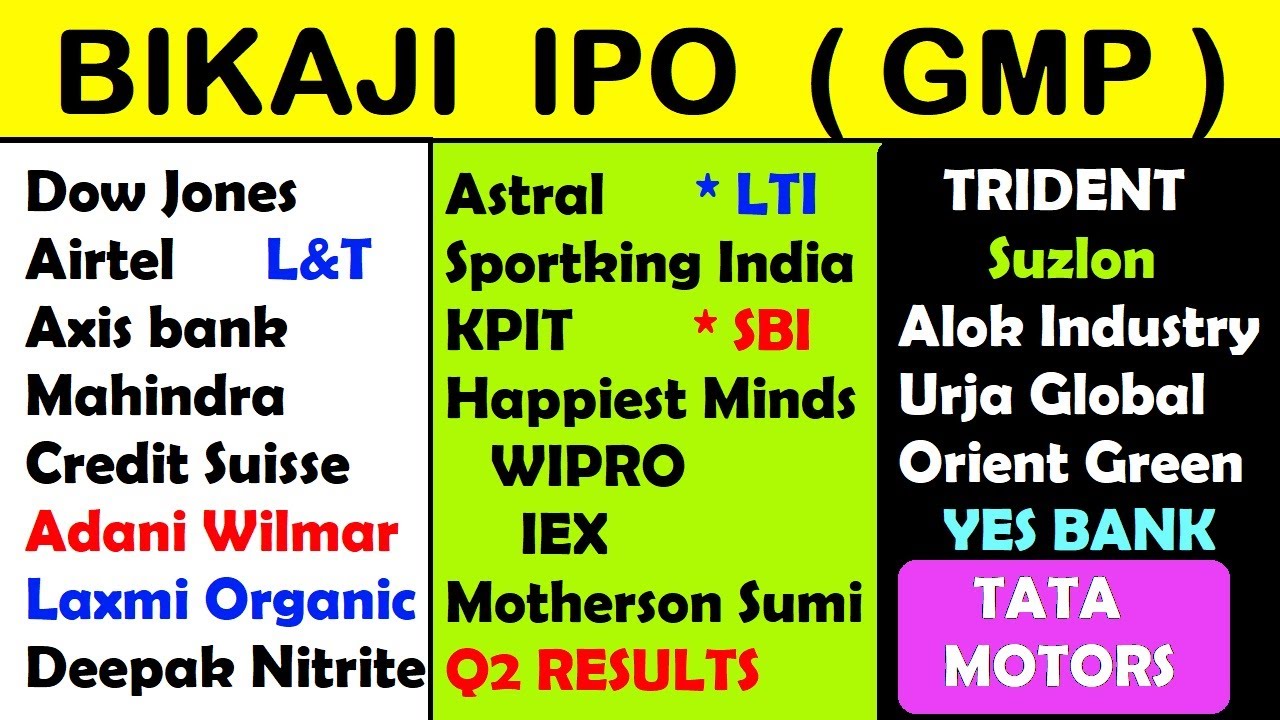 BIKAJI IPO ( GMP )

Dow Jones
Airtel L&T
Axis bank
Mahindra
Credit Suisse
Adani Wilmar
Laxmi Organic
Deepak Nitrite

Astral * LTI
Sportking India
KPIT * SBI
Happiest Minds
WIPRO
IEX
Motherson Sumi
Q2 RESULTS

TRIDENT
Suzlon
Alok Industry
Urja Global
Orient Green
YES BANK
TATA MOTORS